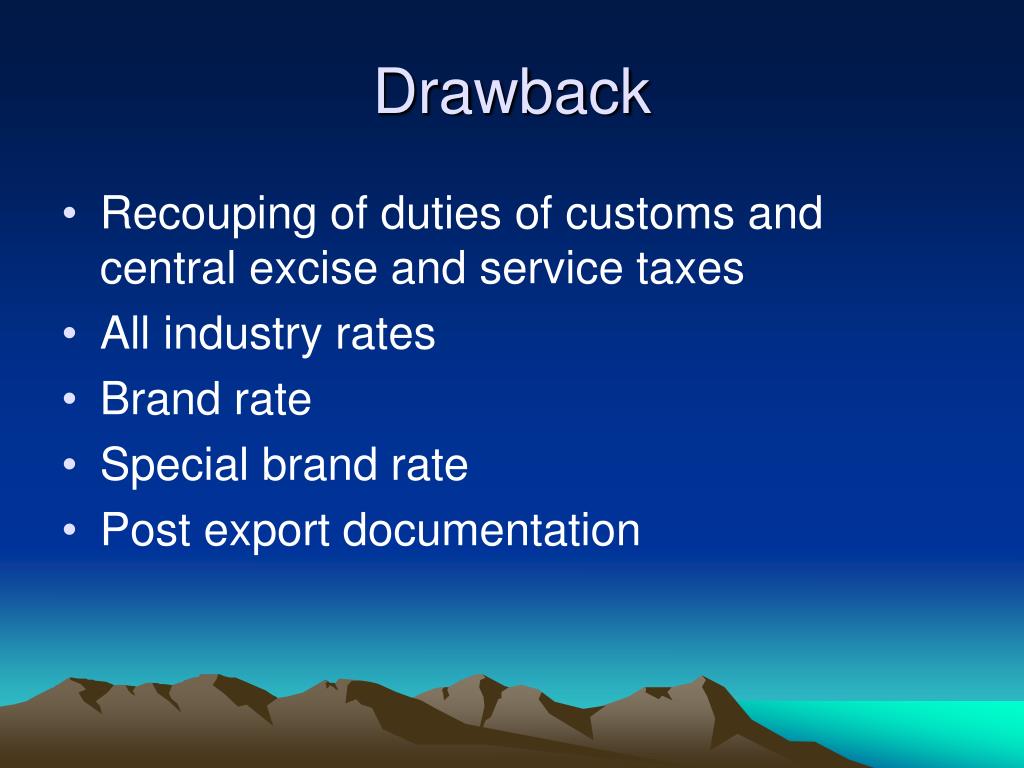 Drawback

• Recouping of duties of customs and central excise and service taxes
• All industry rates
• Brand rate
• Special brand rate
• Post export documentation